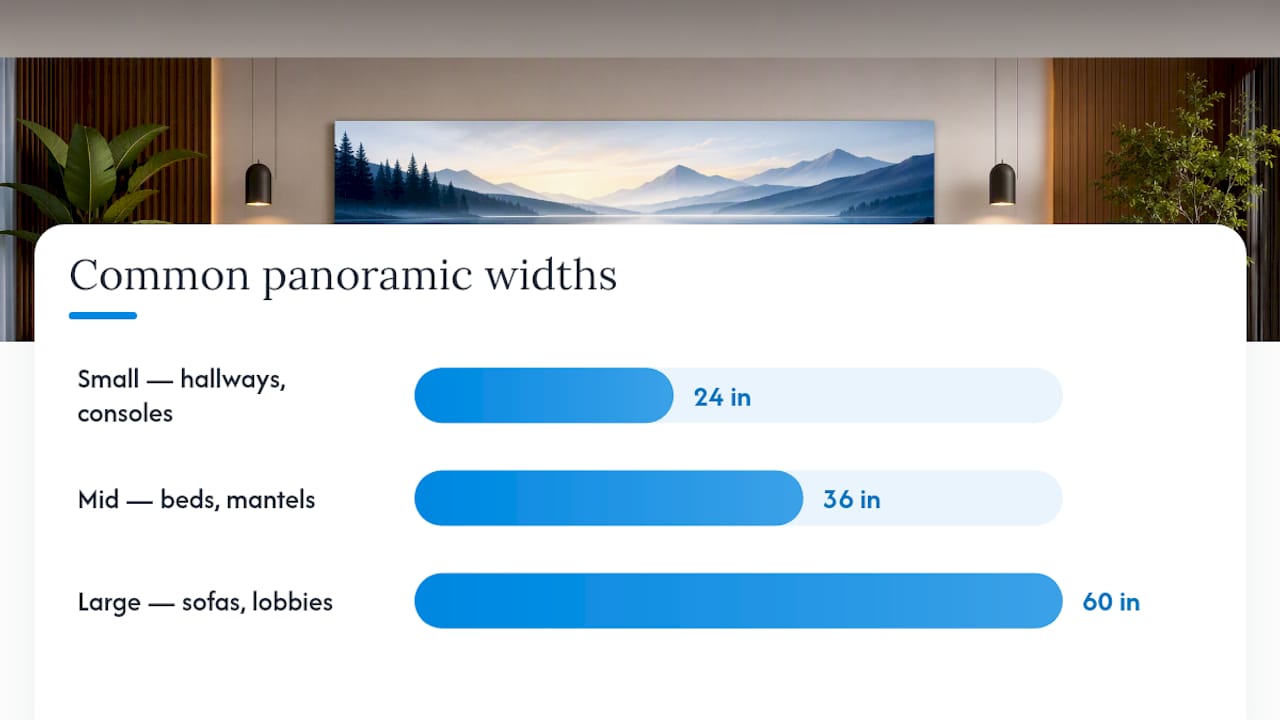 Common panoramic widths

Small — hallways, consoles
24 in

Mid — beds, mantels
36 in

Large — sofas, lobbies
60 in